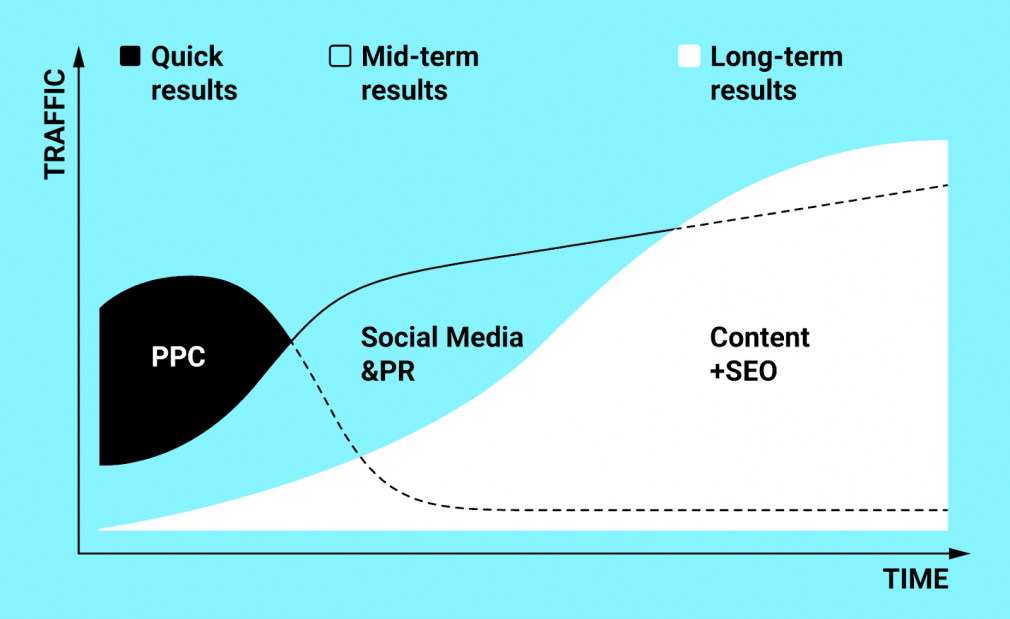 TRAFFIC

Quick results

Mid-term results

Long-term results

PPC

Social Media &PR

Content +SEO

TIME